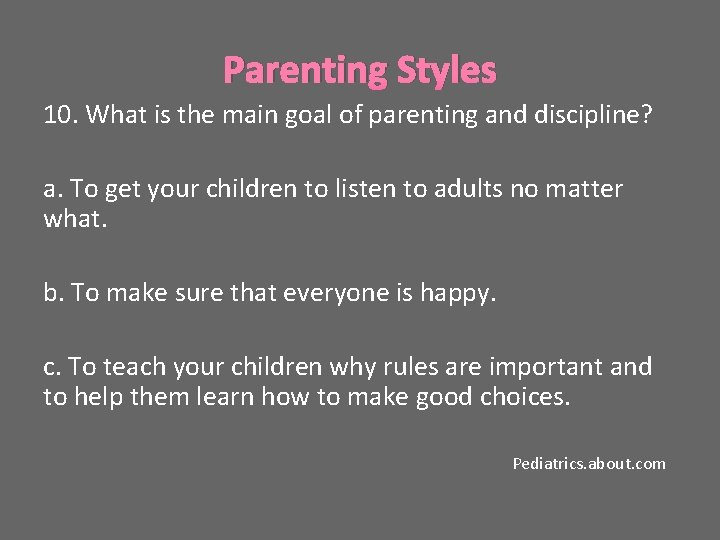 Parenting Styles

10. What is the main goal of parenting and discipline?

a. To get your children to listen to adults no matter what.

b. To make sure that everyone is happy.

c. To teach your children why rules are important and to help them learn how to make good choices.

Pediatrics.about.com